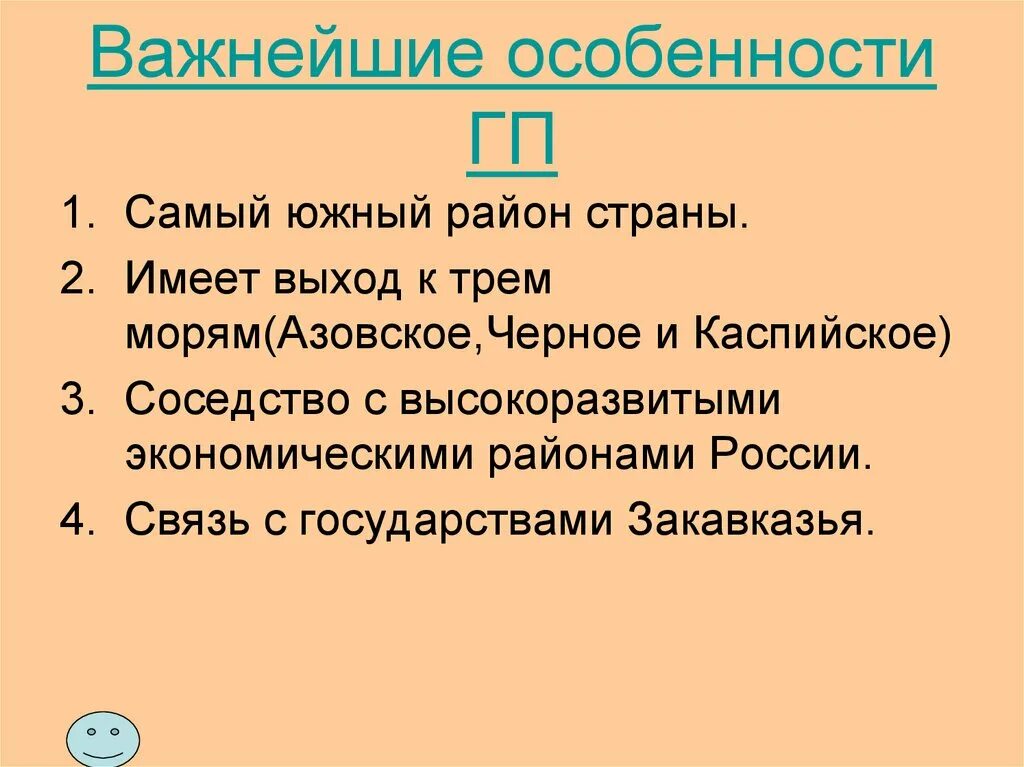 Важнейшие особенности ГП

1. Самый южный район страны.
2. Имеет выход к трем морям(Азовское,Черное и Каспийское)
3. Соседство с высокоразвитыми экономическими районами России.
4. Связь с государствами Закавказья.